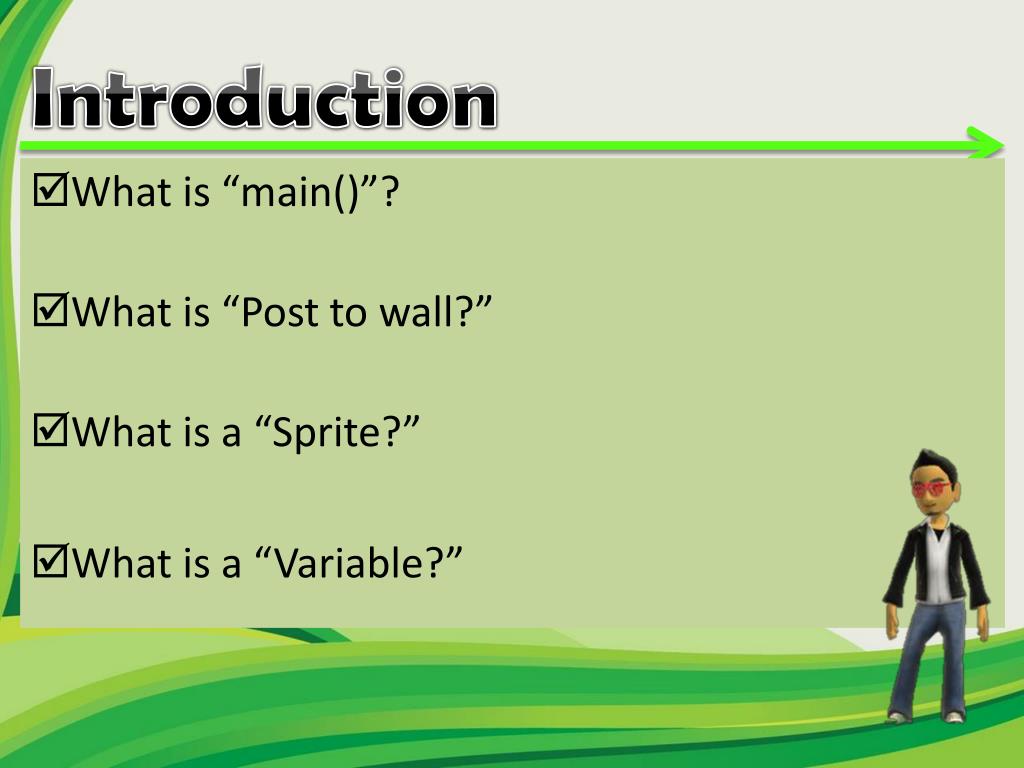 Introduction

☑What is “main()”?

☑What is “Post to wall?”

☑What is a “Sprite?”

☑What is a “Variable?”